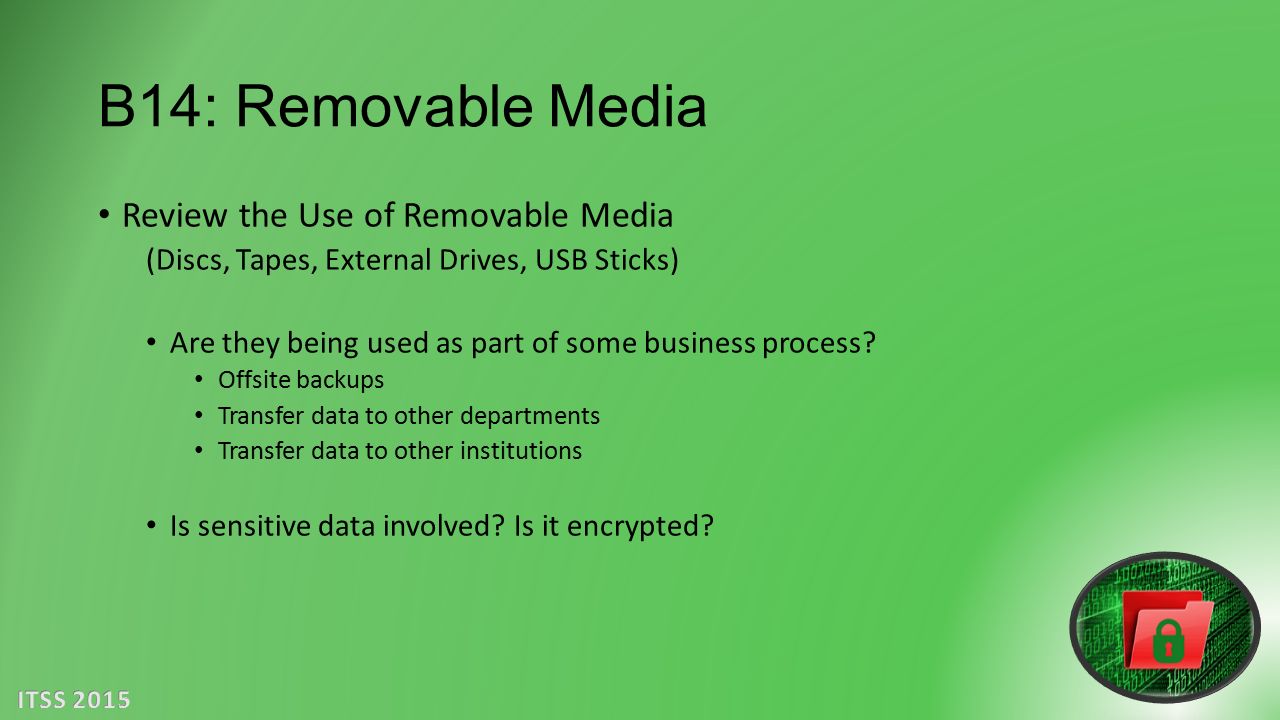 B14: Removable Media

• Review the Use of Removable Media
(Discs, Tapes, External Drives, USB Sticks)

• Are they being used as part of some business process?
• Offsite backups
• Transfer data to other departments
• Transfer data to other institutions

• Is sensitive data involved? Is it encrypted?

ITSS 2015